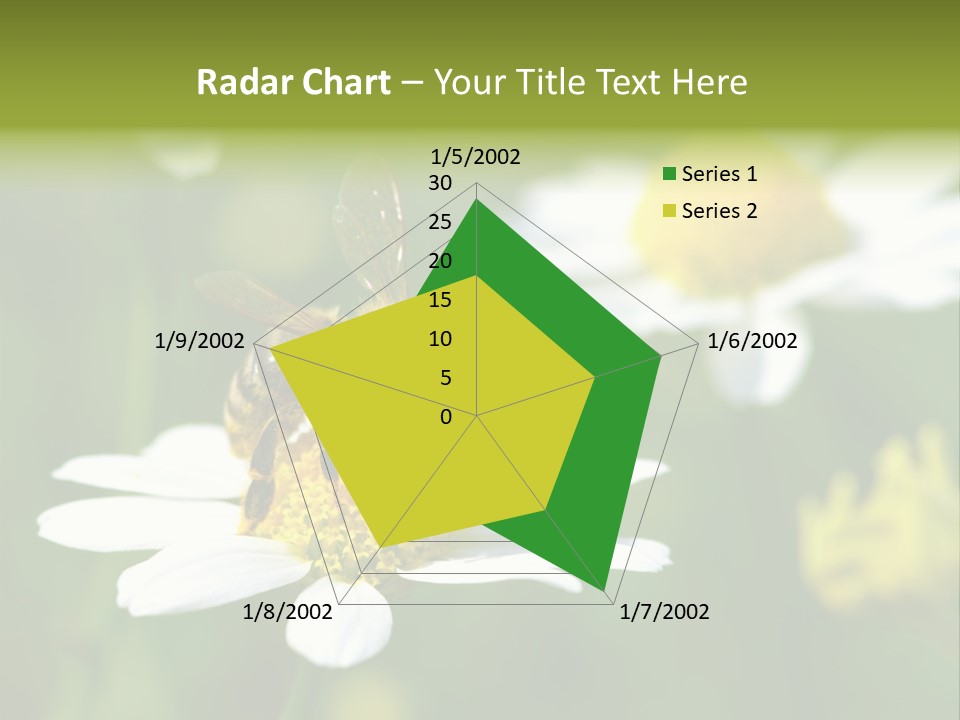 Radar Chart – Your Title Text Here

1/5/2002

30
25
20
15
10
5
0

1/6/2002

1/7/2002

1/8/2002

1/9/2002

Series 1
Series 2